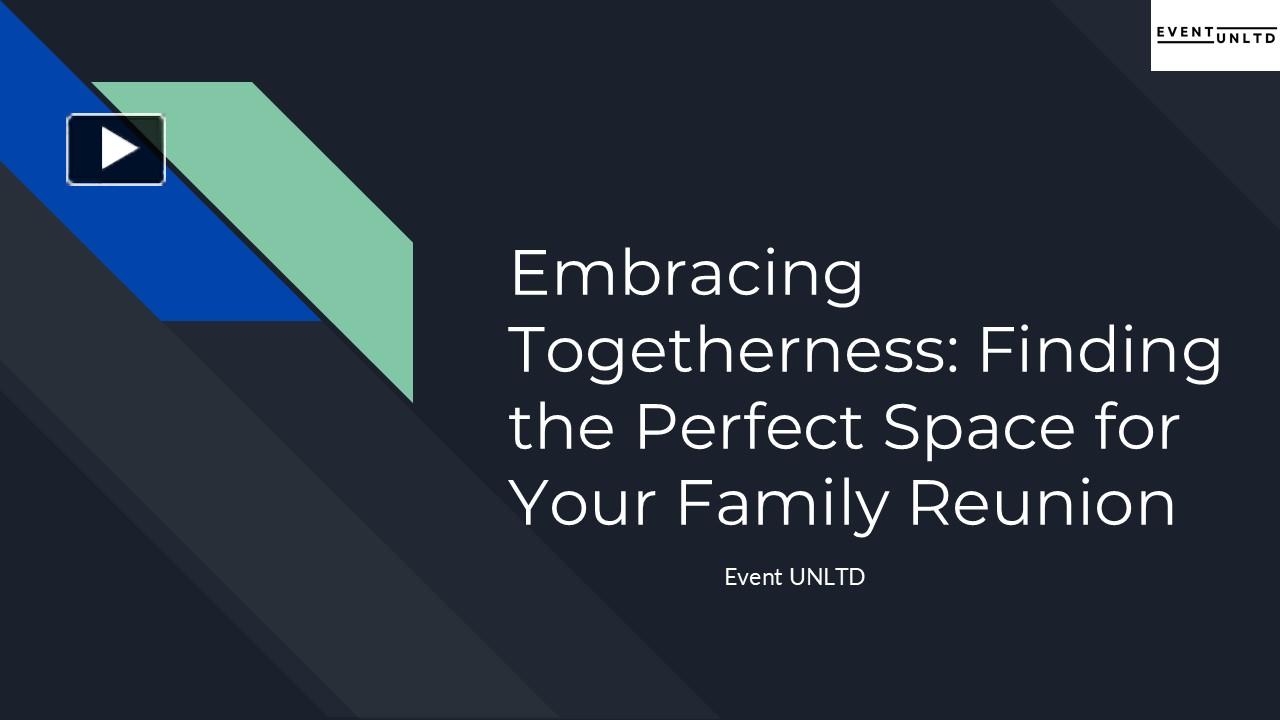 EVENT UNLTD

Embracing Togetherness: Finding the Perfect Space for Your Family Reunion

Event UNLTD